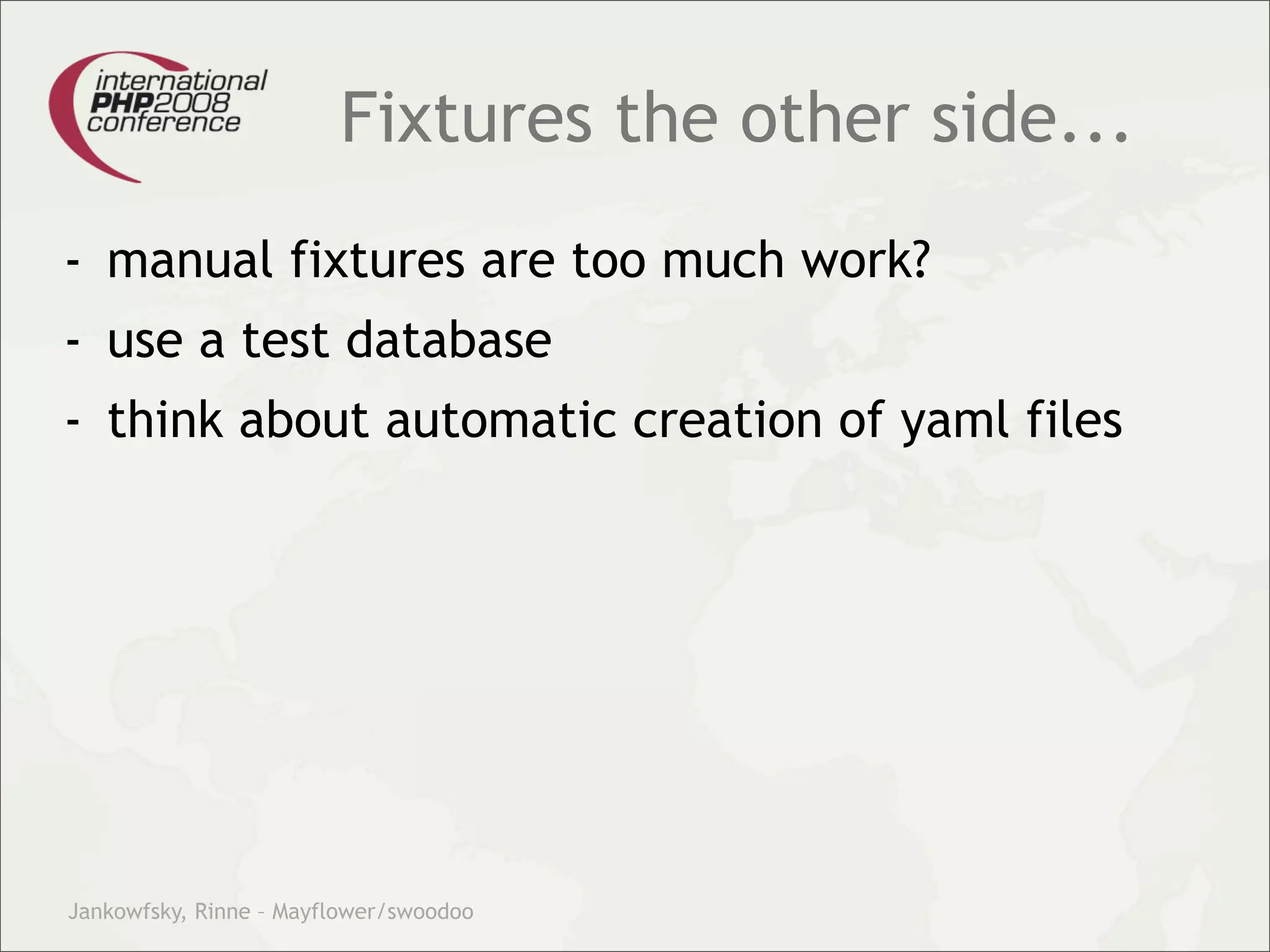 international PHP2008 conference

Fixtures the other side...

- manual fixtures are too much work?
- use a test database
- think about automatic creation of yaml files

Jankowfsky, Rinne – Mayflower/swoodoo